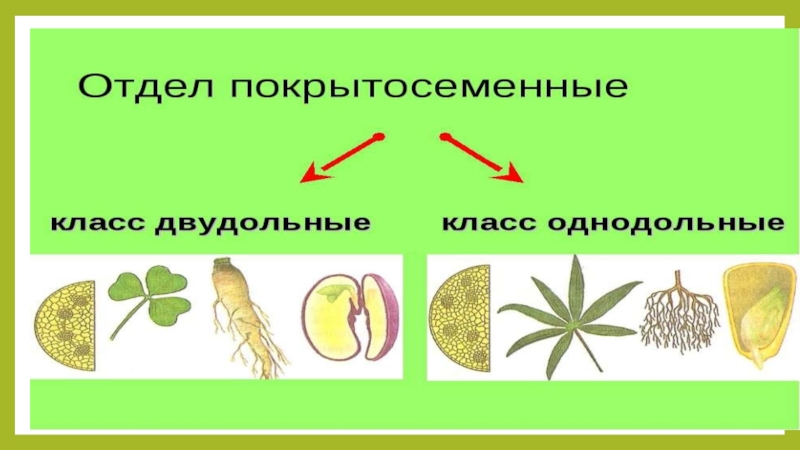 Отдел покрытосеменные

класс двудольные

класс однодольные